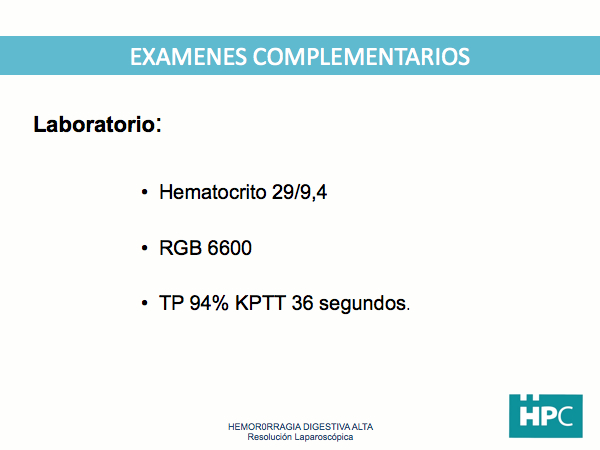 EXAMENES COMPLEMENTARIOS

Laboratorio:

• Hematocrito 29/9,4

• RGB 6600

• TP 94% KPTT 36 segundos.

HEMOR0RRAGIA DIGESTIVA ALTA
Resolución Laparoscópica

HPC